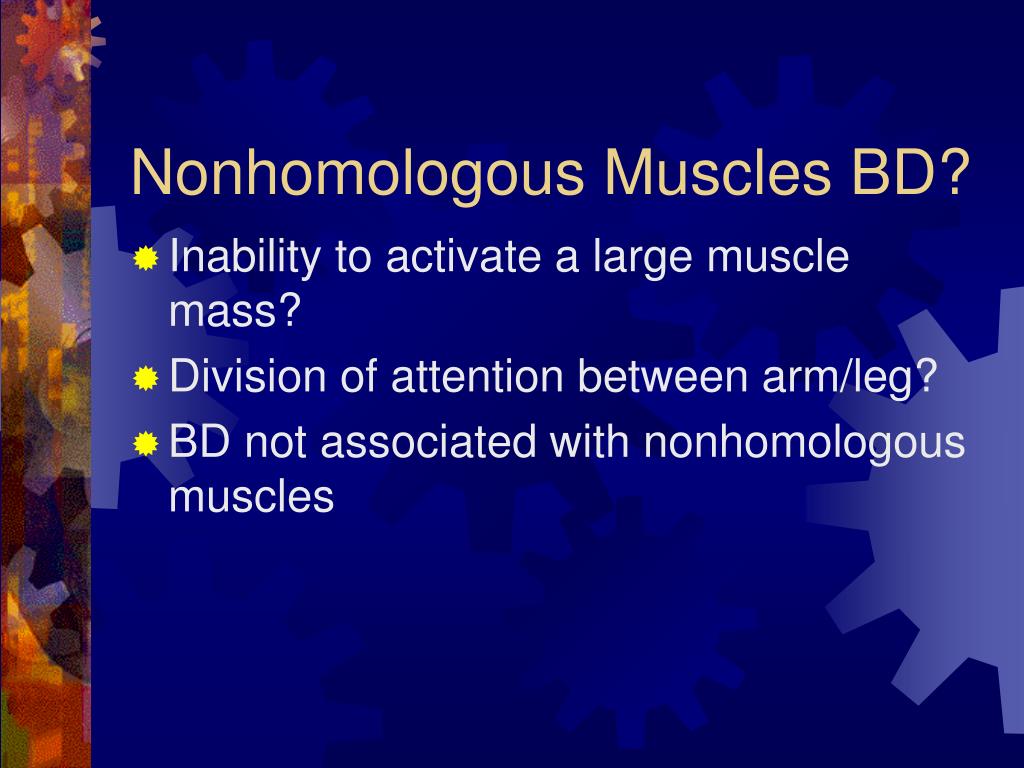 Nonhomologous Muscles BD?

Inability to activate a large muscle mass?

Division of attention between arm/leg?

BD not associated with nonhomologous muscles